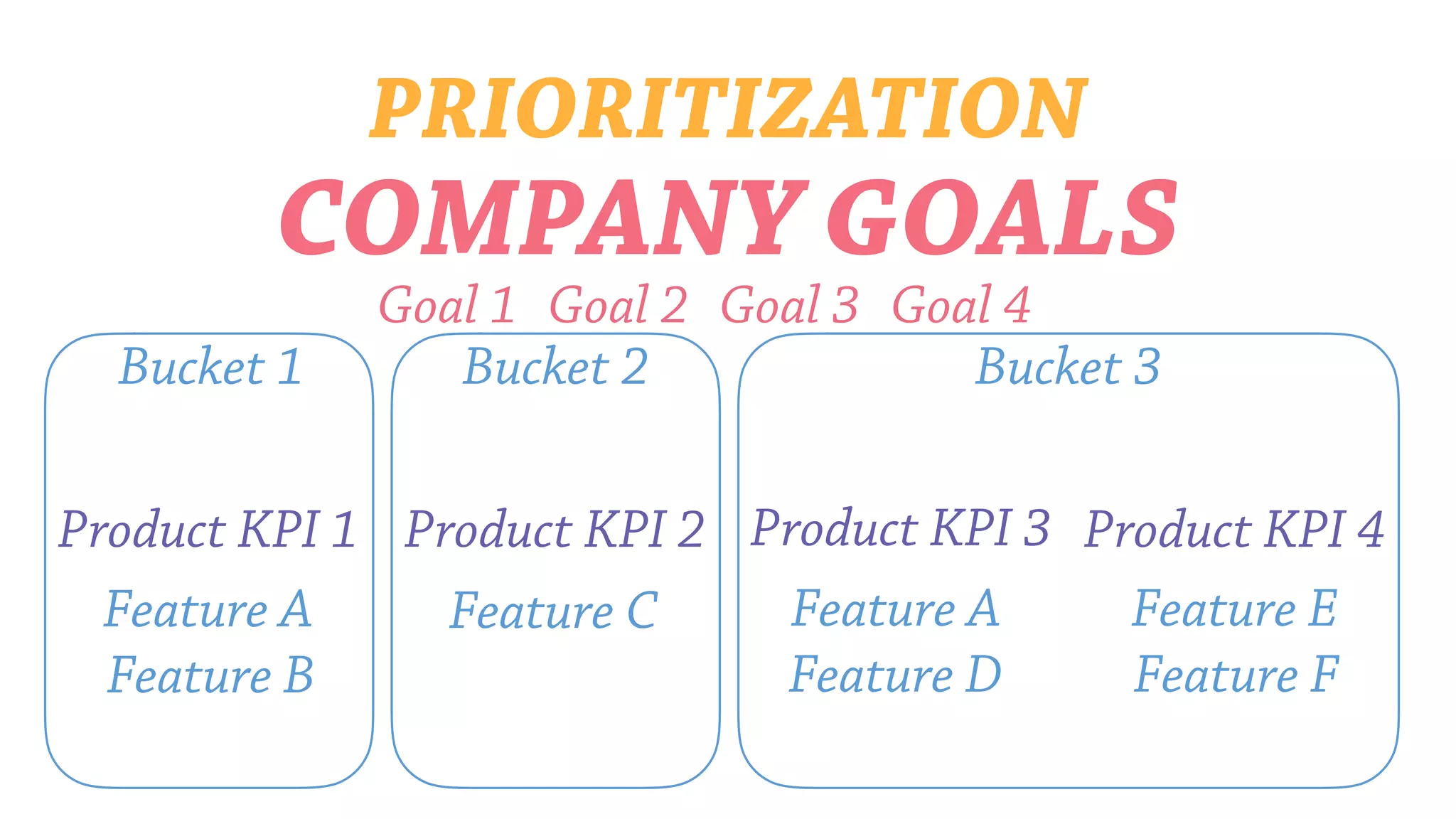 PRIORITIZATION

COMPANY GOALS

Goal 1 Goal 2 Goal 3 Goal 4

Bucket 1

Product KPI 1

Feature A
Feature B

Bucket 2

Product KPI 2

Feature C

Bucket 3

Product KPI 3

Feature A
Feature D

Product KPI 4

Feature E
Feature F